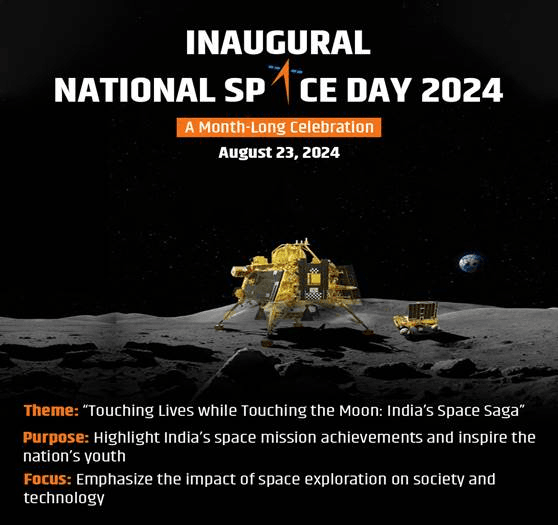 INAUGURAL
NATIONAL SPACE DAY 2024

A Month-Long Celebration

August 23, 2024

Theme: “Touching Lives while Touching the Moon: India’s Space Saga”

Purpose: Highlight India’s space mission achievements and inspire the nation’s youth

Focus: Emphasize the impact of space exploration on society and technology